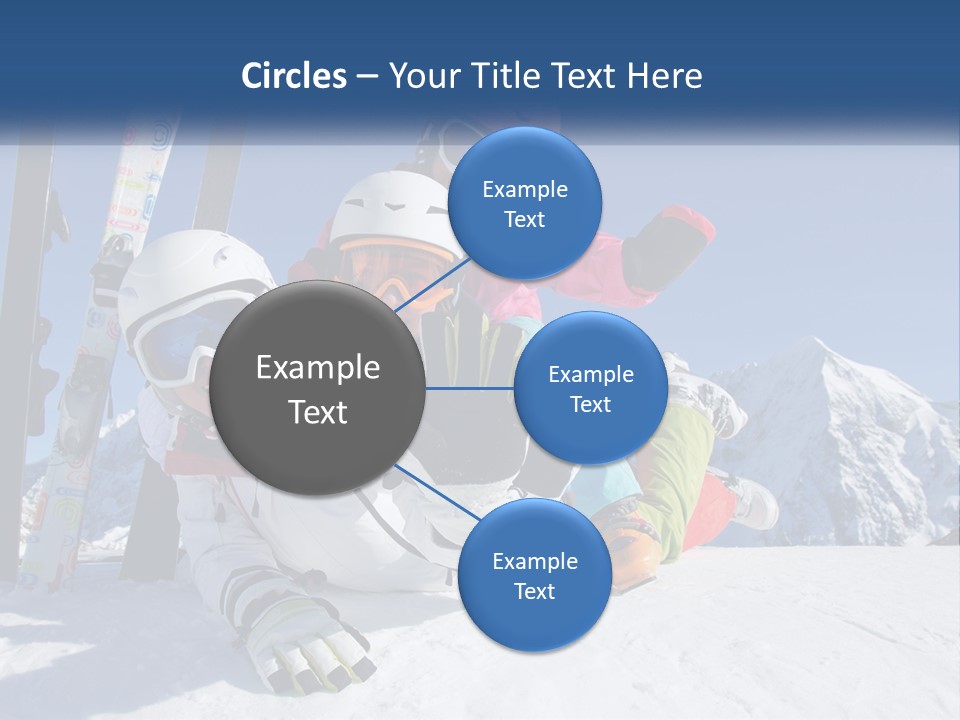 Circles – Your Title Text Here

Example Text

Example Text

Example Text

Example Text